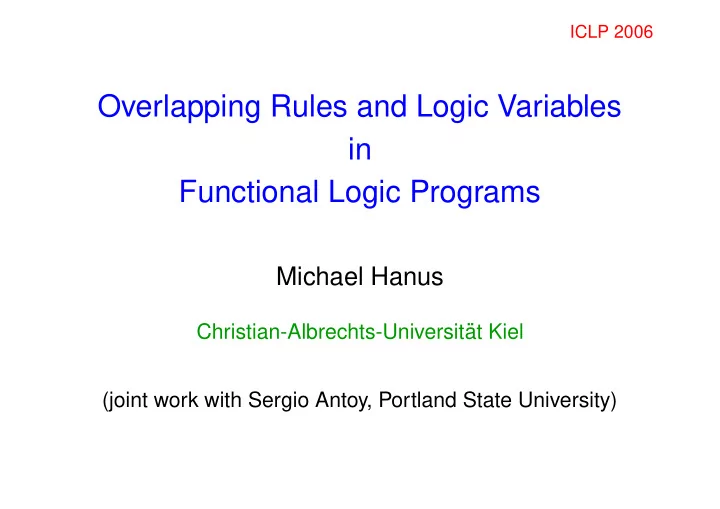 ICLP 2006

Overlapping Rules and Logic Variables
in
Functional Logic Programs

Michael Hanus

Christian-Albrechts-Universität Kiel

(joint work with Sergio Antoy, Portland State University)